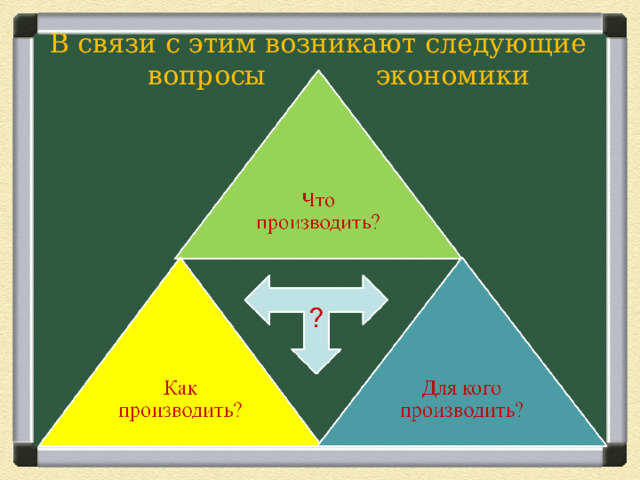 В связи с этим возникают следующие вопросы экономики

Что производить?

?

Как производить?

Для кого производить?